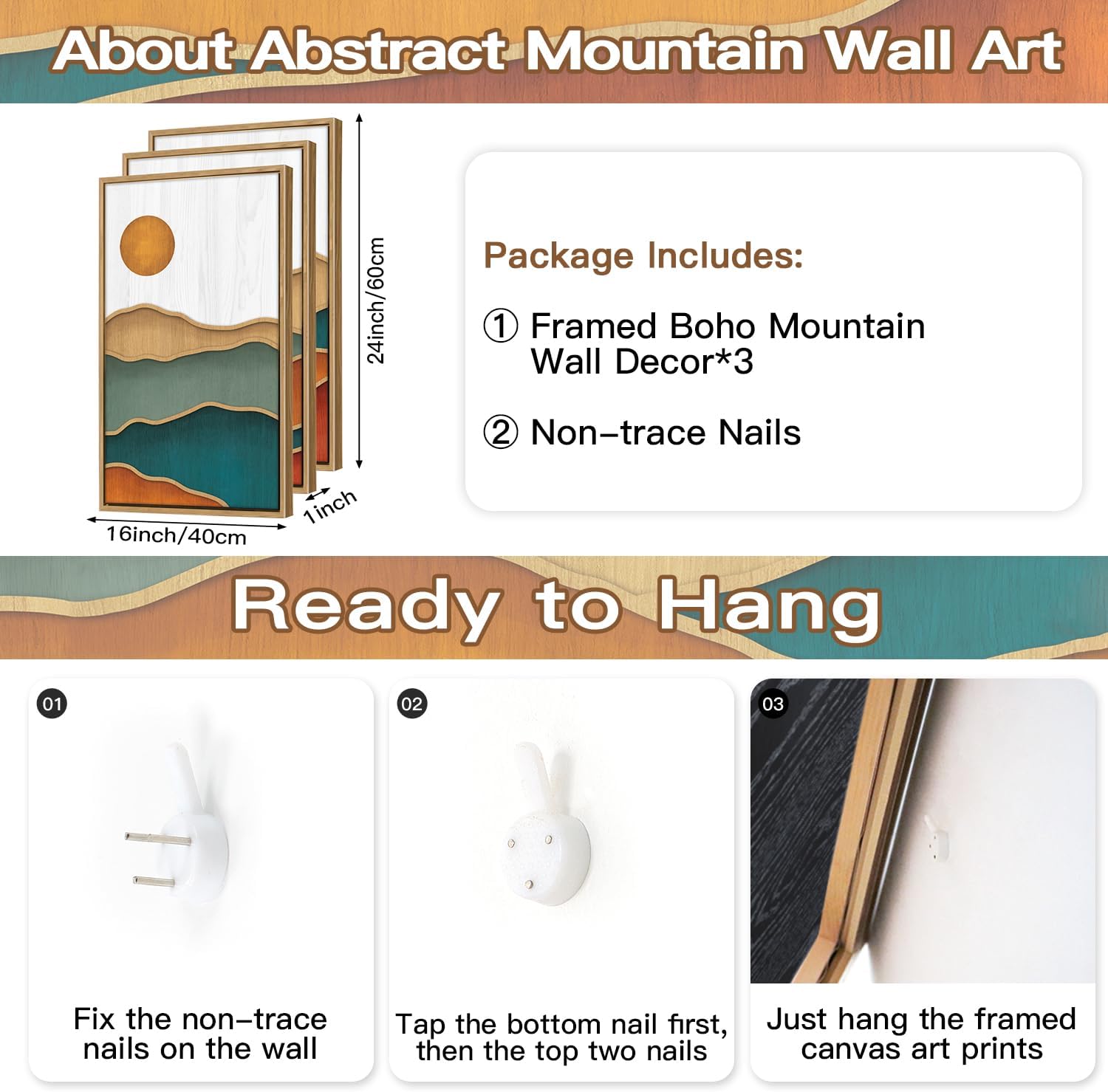 About Abstract Mountain Wall Art

24inch/60cm

1inch

16inch/40cm

Package Includes:

① Framed Boho Mountain Wall Decor*3

② Non-trace Nails

Ready to Hang

01

Fix the non-trace nails on the wall

02

Tap the bottom nail first, then the top two nails

03

Just hang the framed canvas art prints